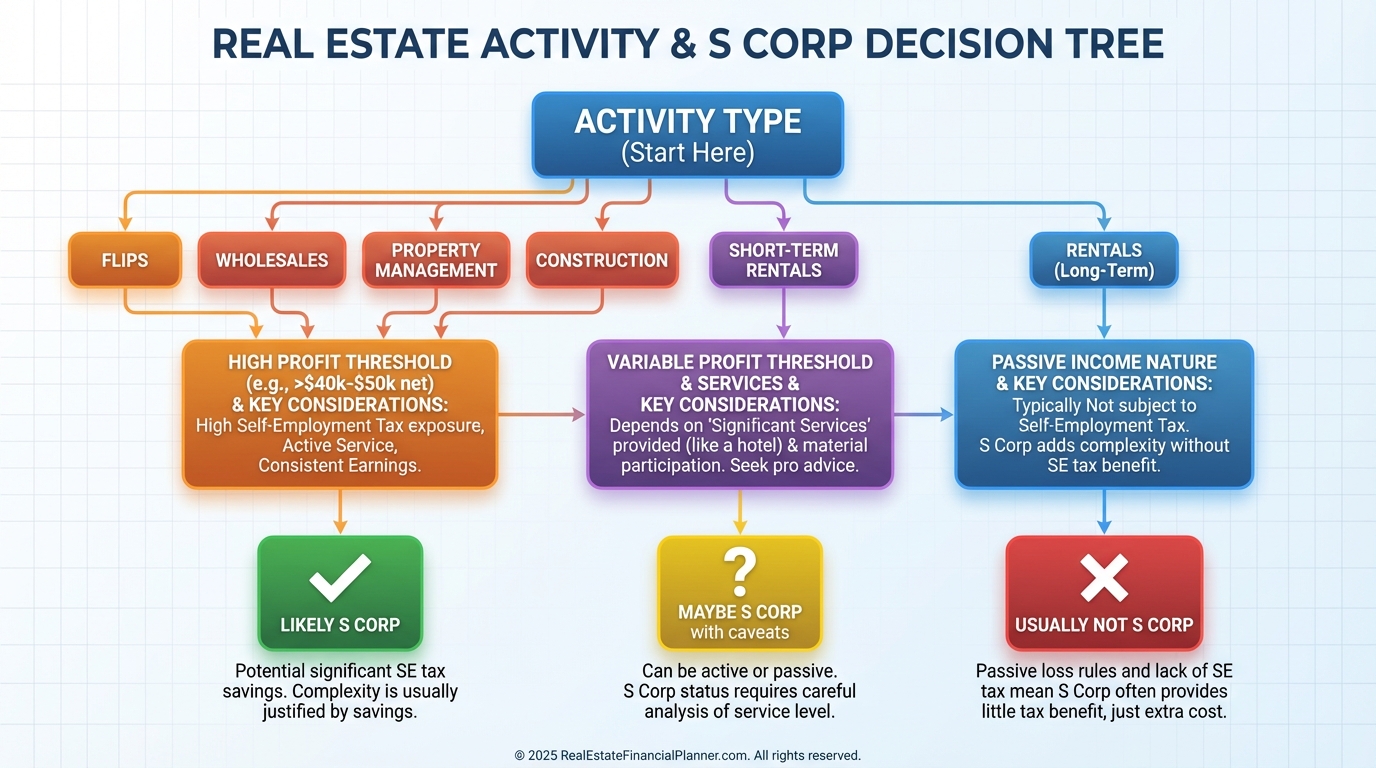 REAL ESTATE ACTIVITY & S CORP DECISION TREE

ACTIVITY TYPE
(Start Here)

FLIPS

WHOLESALES

PROPERTY MANAGEMENT

CONSTRUCTION

SHORT-TERM RENTALS

RENTALS (Long-Term)

HIGH PROFIT THRESHOLD (e.g., >$40k-$50k net) & KEY CONSIDERATIONS: High Self-Employment Tax exposure, Active Service, Consistent Earnings.

VARIABLE PROFIT THRESHOLD & SERVICES & KEY CONSIDERATIONS: Depends on 'Significant Services' provided (like a hotel) & material participation. Seek pro advice.

PASSIVE INCOME NATURE & KEY CONSIDERATIONS: Typically Not subject to Self-Employment Tax. S Corp adds complexity without SE tax benefit.

LIKELY S CORP

Potential significant SE tax savings. Complexity is usually justified by savings.

?

MAYBE S CORP with caveats

Can be active or passive. S Corp status requires careful analysis of service level.

USUALLY NOT S CORP

Passive loss rules and lack of SE tax mean S Corp often provides little tax benefit, just extra cost.

© 2025 RealEstateFinancialPlanner.com. All rights reserved.